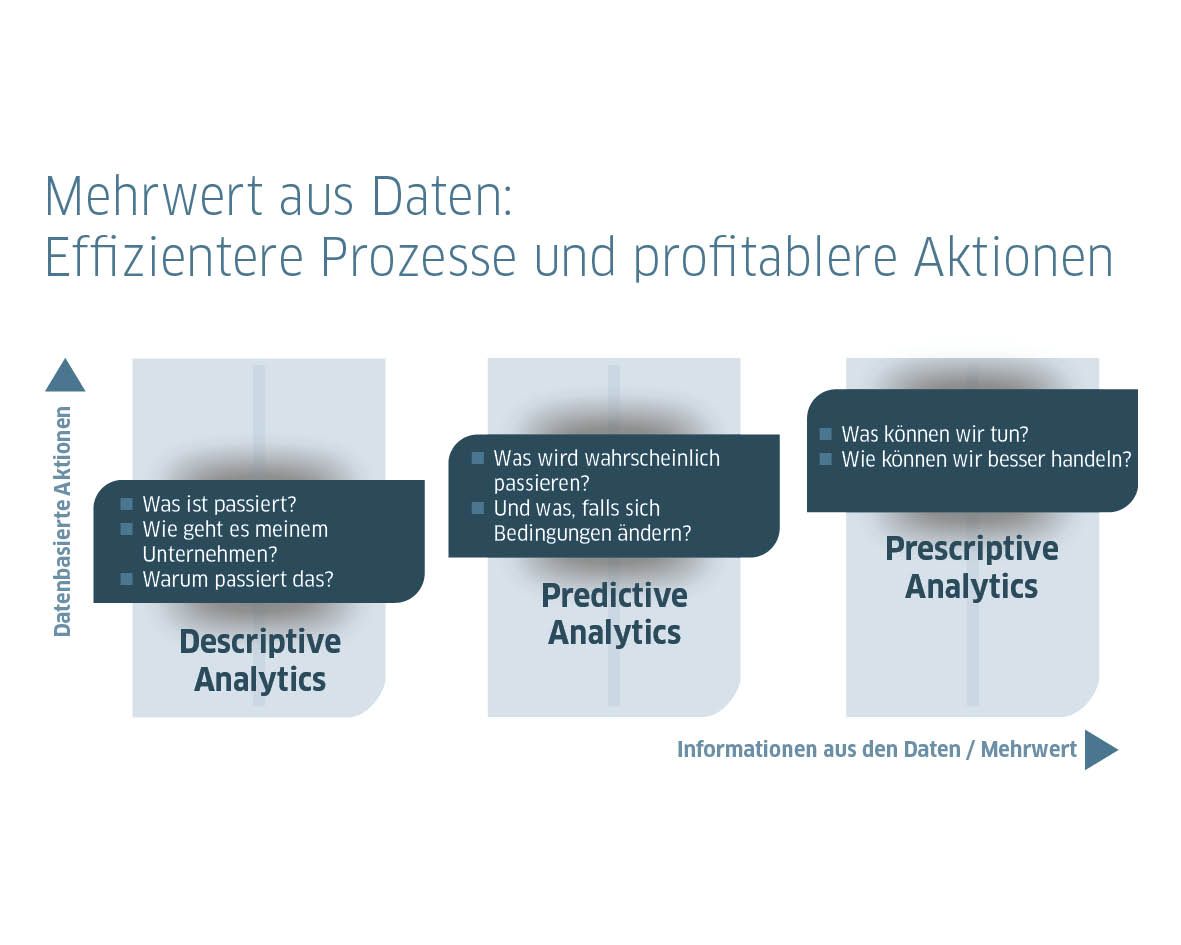 Mehrwert aus Daten:
Effizientere Prozesse und profitablere Aktionen

Datenbasierte Aktionen

- Was ist passiert?
- Wie geht es meinem Unternehmen?
- Warum passiert das?

Descriptive Analytics

- Was wird wahrscheinlich passieren?
- Und was, falls sich Bedingungen ändern?

Predictive Analytics

- Was können wir tun?
- Wie können wir besser handeln?

Prescriptive Analytics

Informationen aus den Daten / Mehrwert